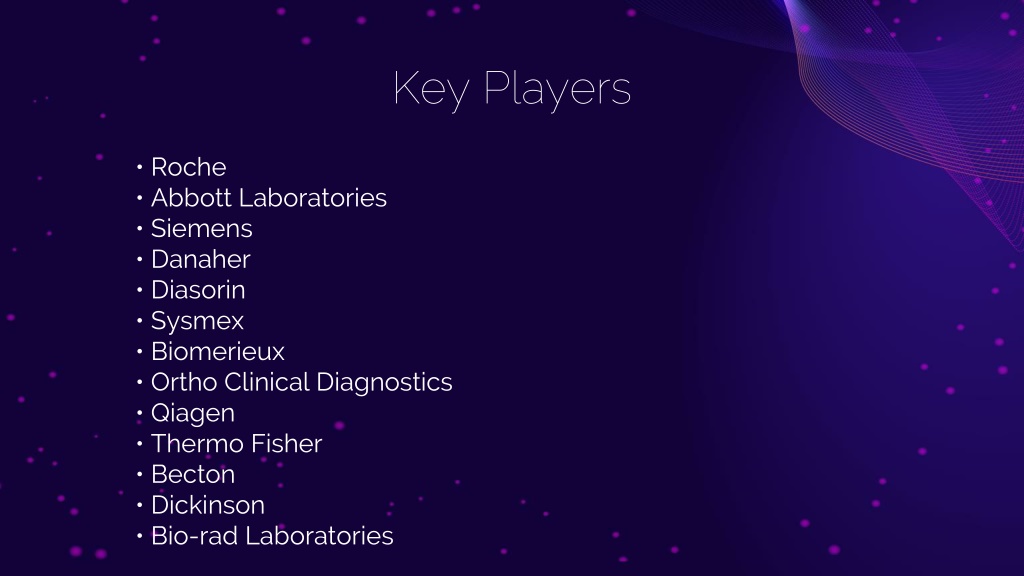 Key Players

• Roche
• Abbott Laboratories
• Siemens
• Danaher
• Diasorin
• Sysmex
• Biomerieux
• Ortho Clinical Diagnostics
• Qiagen
• Thermo Fisher
• Becton
• Dickinson
• Bio-rad Laboratories